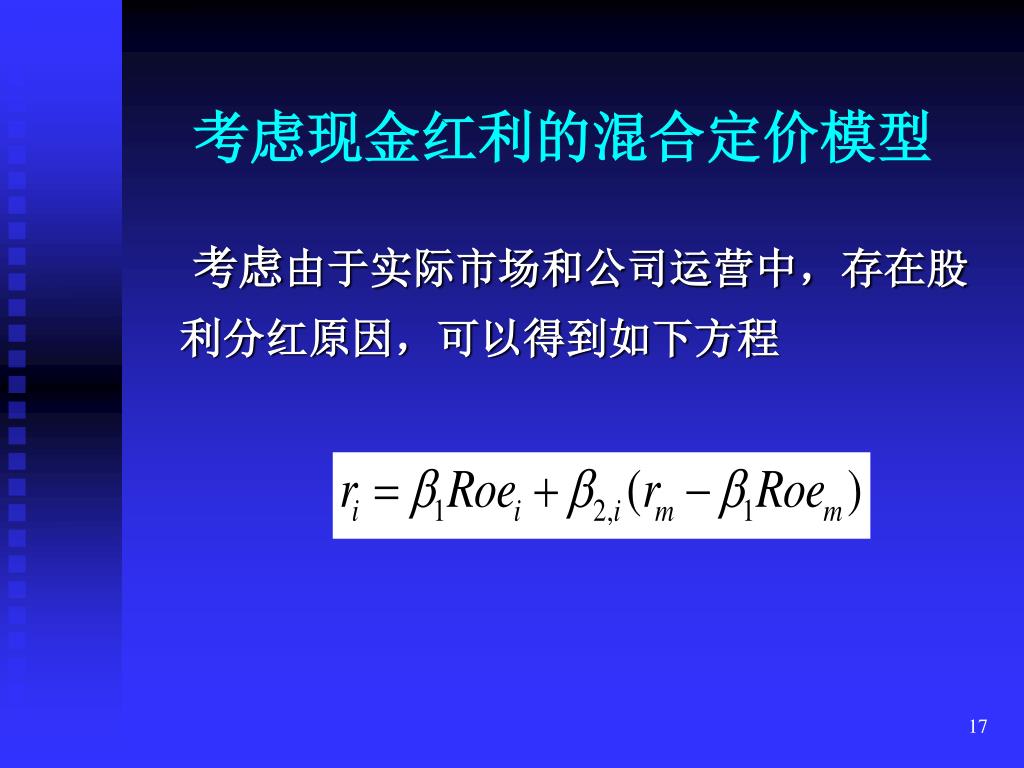 考虑现金红利的混合定价模型

考虑由于实际市场和公司运营中，存在股利分红原因，可以得到如下方程

$r_i = \beta_1 Roe_i + \beta_{2,i}(r_m - \beta_1 Roe_m)$

17